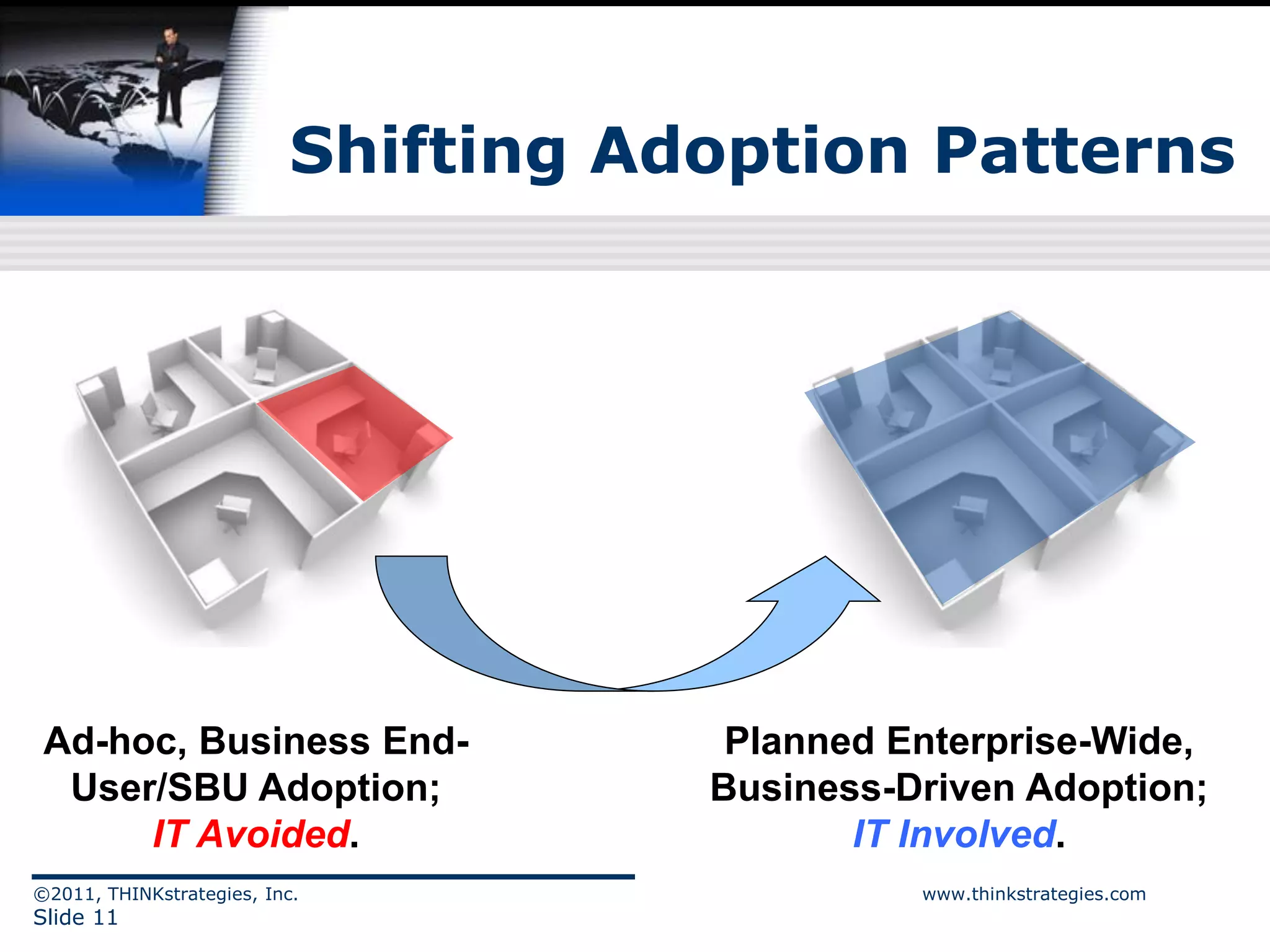 Shifting Adoption Patterns

Ad-hoc, Business End-User/SBU Adoption; IT Avoided.

Planned Enterprise-Wide, Business-Driven Adoption; IT Involved.

©2011, THINKstrategies, Inc.
Slide 11

www.thinkstrategies.com